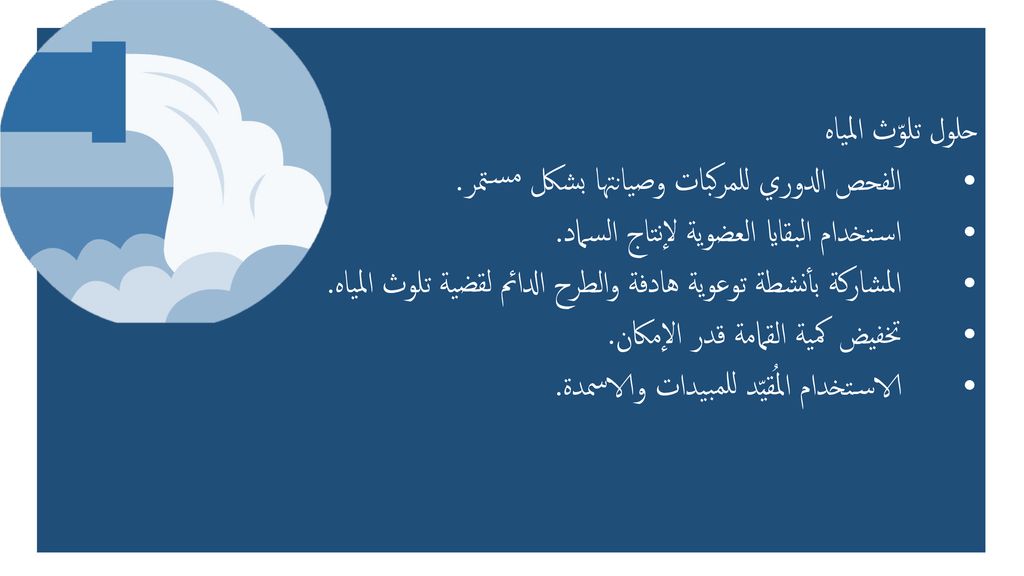 حلول تلوّث المياه

• الفحص الدوري للمركبات وصيانتها بشكل مستمر.
• استخدام البقايا العضوية لإنتاج السماد.
• المشاركة بأنشطة توعوية هادفة والطرح الدائم لقضية تلوث المياه.
• تخفيض كمية القمامة قدر الإمكان.
• الاستخدام المُقيّد للمبيدات والاسمدة.